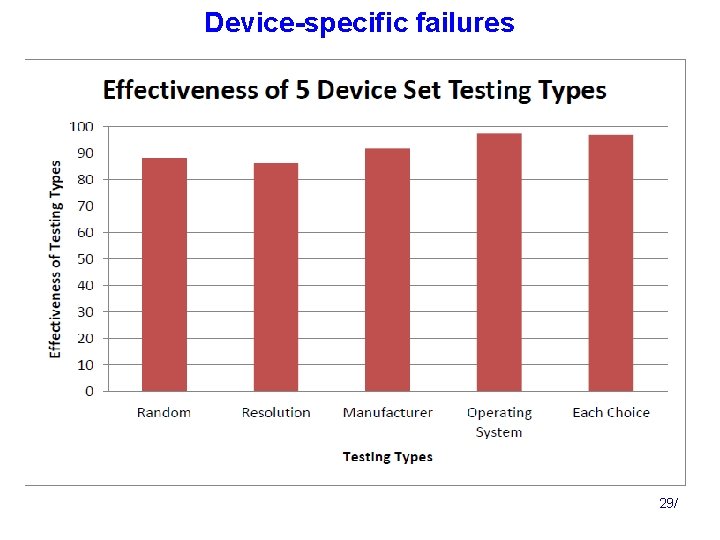 Device-specific failures

Effectiveness of 5 Device Set Testing Types

Effectiveness of Testing Types

100
90
80
70
60
50
40
30
20
10
0

Random
Resolution
Manufacturer
Operating System
Each Choice

Testing Types

29/